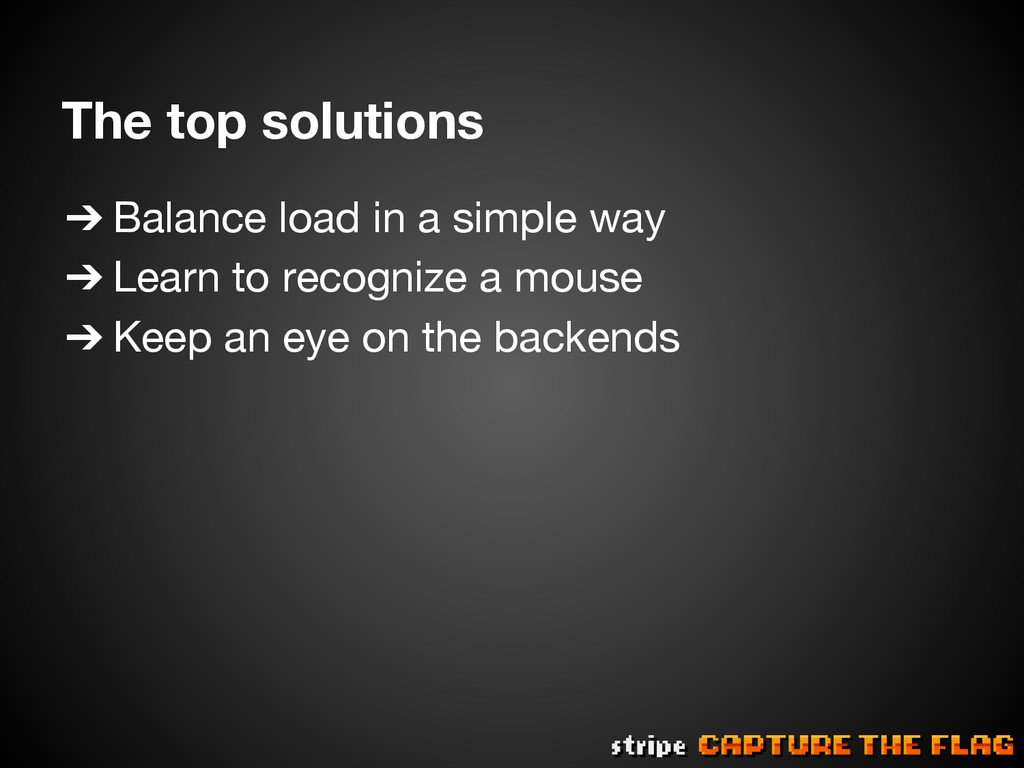 The top solutions

➔ Balance load in a simple way
➔ Learn to recognize a mouse
➔ Keep an eye on the backends

stripe CAPTURE THE FLAG